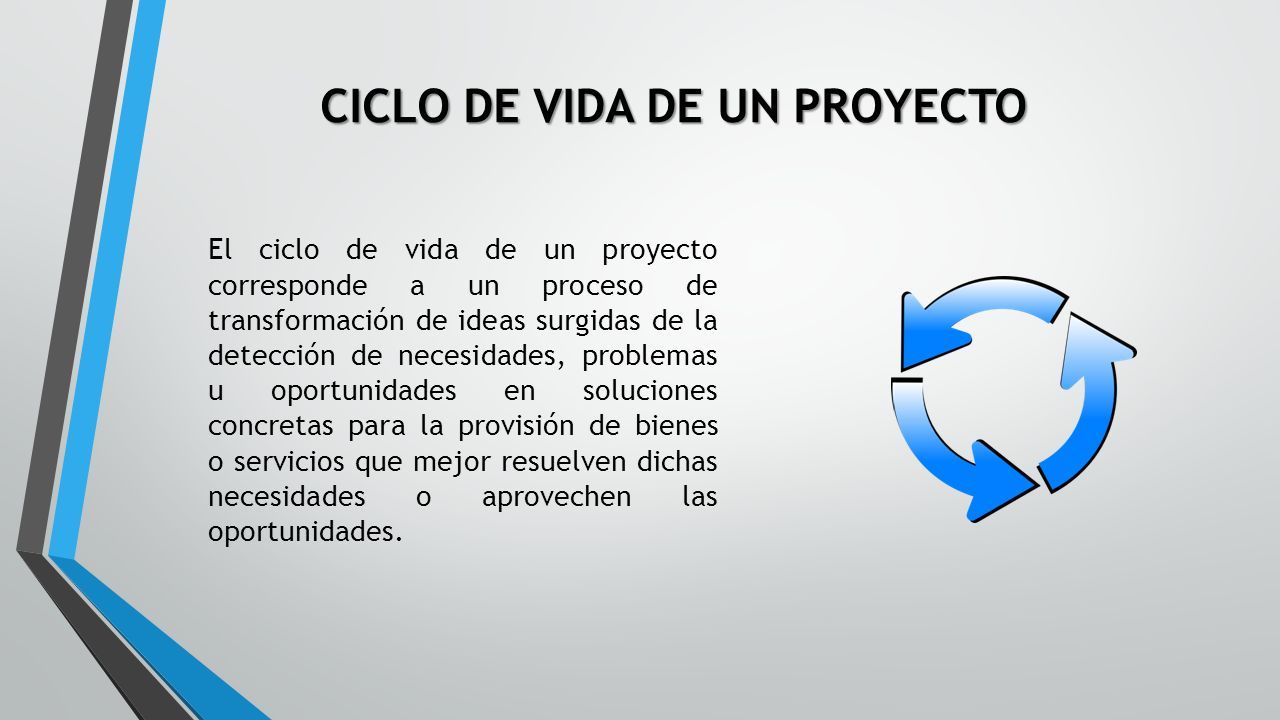 CICLO DE VIDA DE UN PROYECTO

El ciclo de vida de un proyecto corresponde a un proceso de transformación de ideas surgidas de la detección de necesidades, problemas u oportunidades en soluciones concretas para la provisión de bienes o servicios que mejor resuelven dichas necesidades o aprovechen las oportunidades.